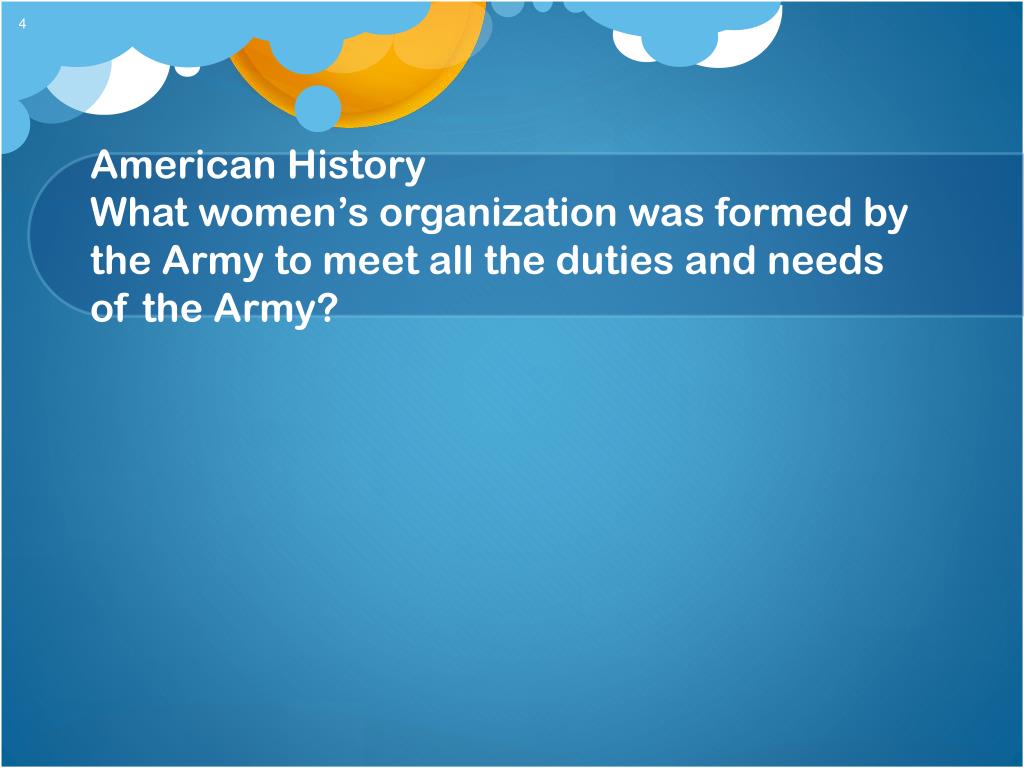 4

American History
What women’s organization was formed by the Army to meet all the duties and needs of the Army?